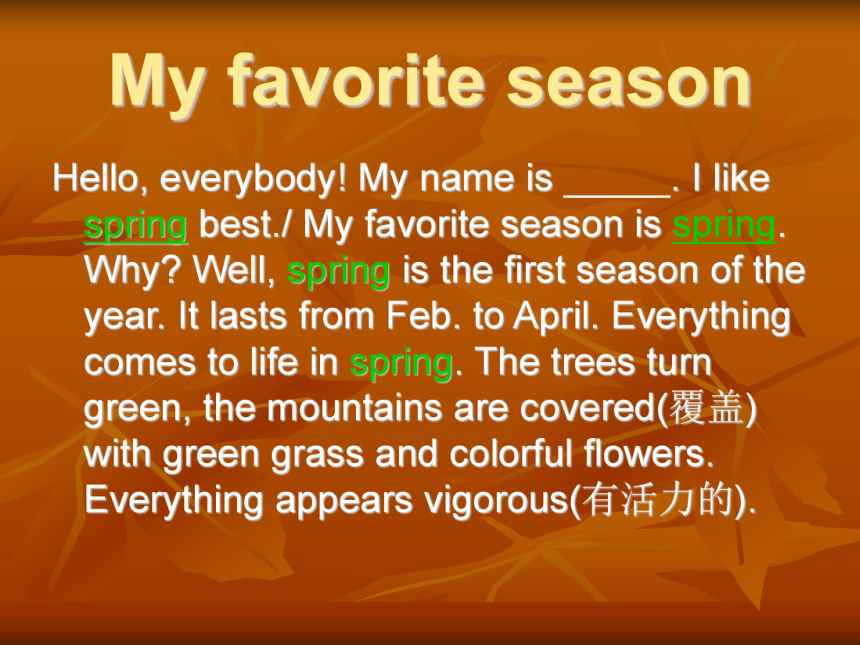 My favorite season

Hello, everybody! My name is _____. I like spring best./ My favorite season is spring. Why? Well, spring is the first season of the year. It lasts from Feb. to April. Everything comes to life in spring. The trees turn green, the mountains are covered(覆盖) with green grass and colorful flowers. Everything appears vigorous(有活力的).